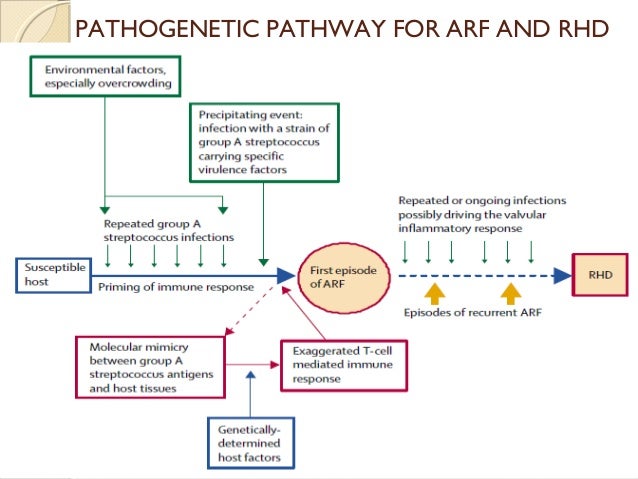 PATHOGENETIC PATHWAY FOR ARF AND RHD

Environmental factors, especially overcrowding

Precipitating event: infection with a strain of group A streptococcus carrying specific virulence factors

Repeated group A streptococcus infections

Repeated or ongoing infections possibly driving the valvular inflammatory response

Susceptible host

Priming of immune response

First episode of ARF

RHD

Episodes of recurrent ARF

Molecular mimicry between group A streptococcus antigens and host tissues

Exaggerated T-cell mediated immune response

Genetically-determined host factors